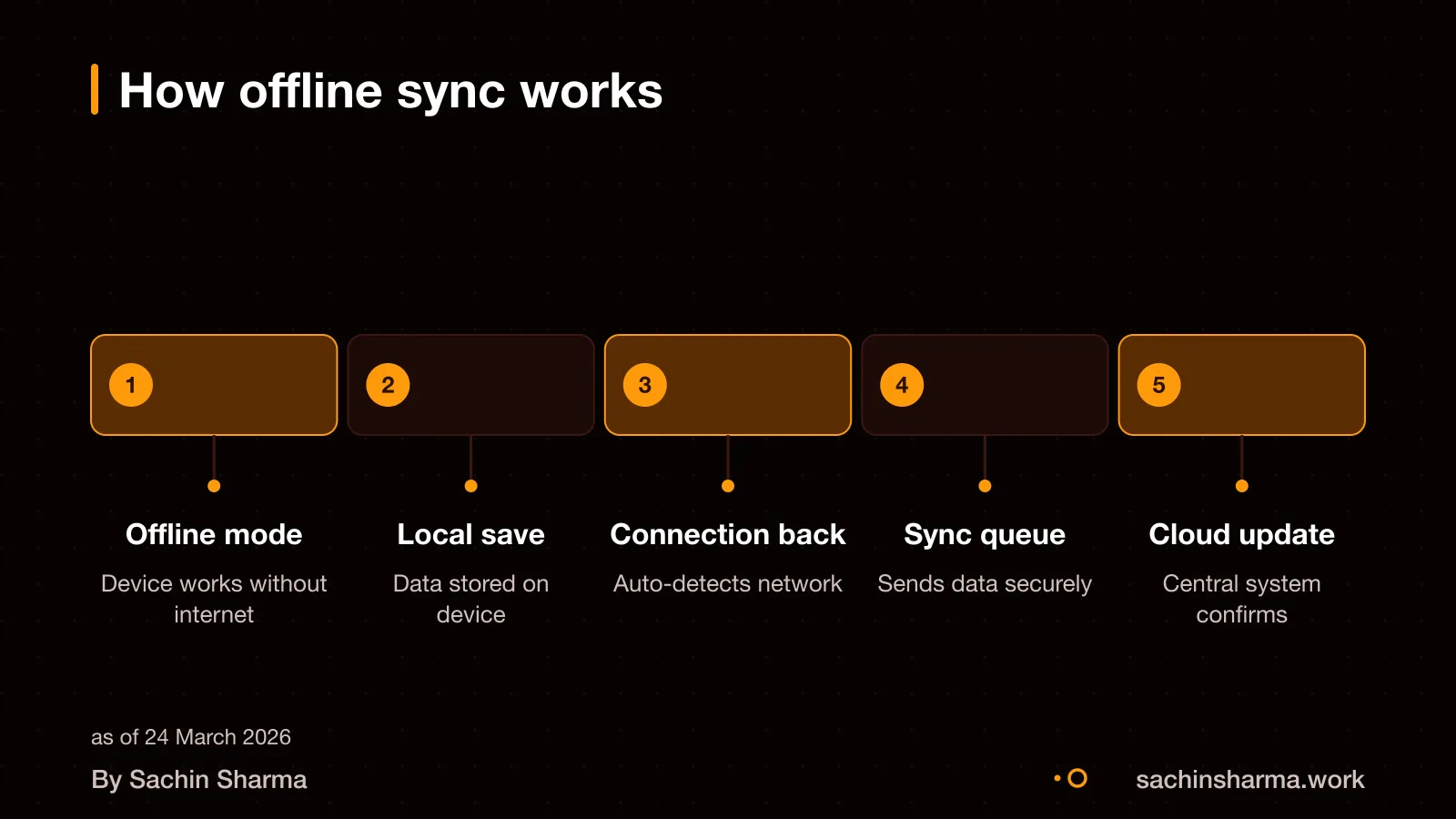 How offline sync works

1

Offline mode

Device works without internet

2

Local save

Data stored on device

3

Connection back

Auto-detects network

4

Sync queue

Sends data securely

5

Cloud update

Central system confirms

as of 24 March 2026

By Sachin Sharma

sachinsharma.work